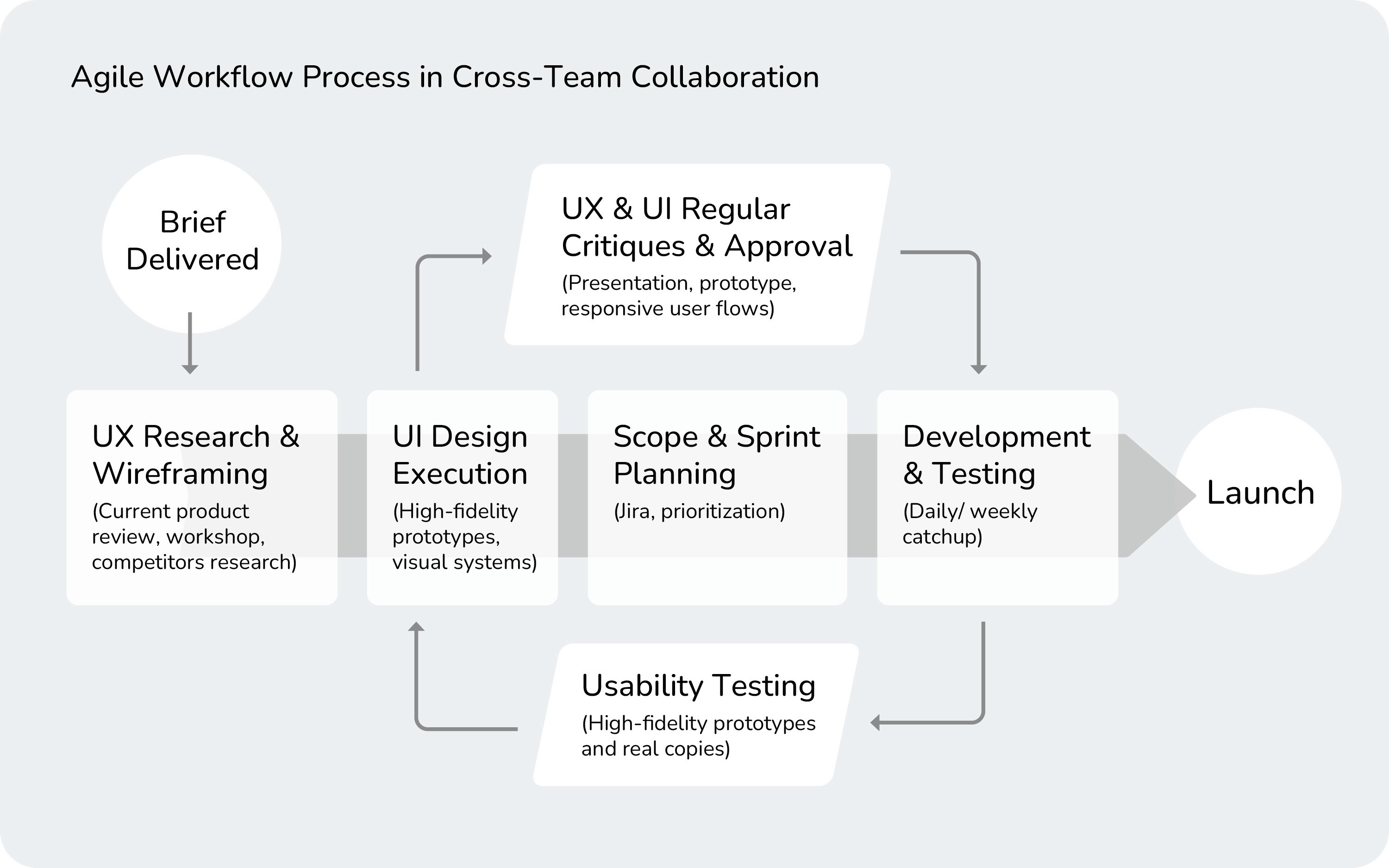 Agile Workflow Process in Cross-Team Collaboration

Brief Delivered

UX & UI Regular Critiques & Approval
(Presentation, prototype, responsive user flows)

UX Research & Wireframing
(Current product review, workshop, competitors research)

UI Design Execution
(High-fidelity prototypes, visual systems)

Scope & Sprint Planning
(Jira, prioritization)

Development & Testing
(Daily/ weekly catchup)

Launch

Usability Testing
(High-fidelity prototypes and real copies)